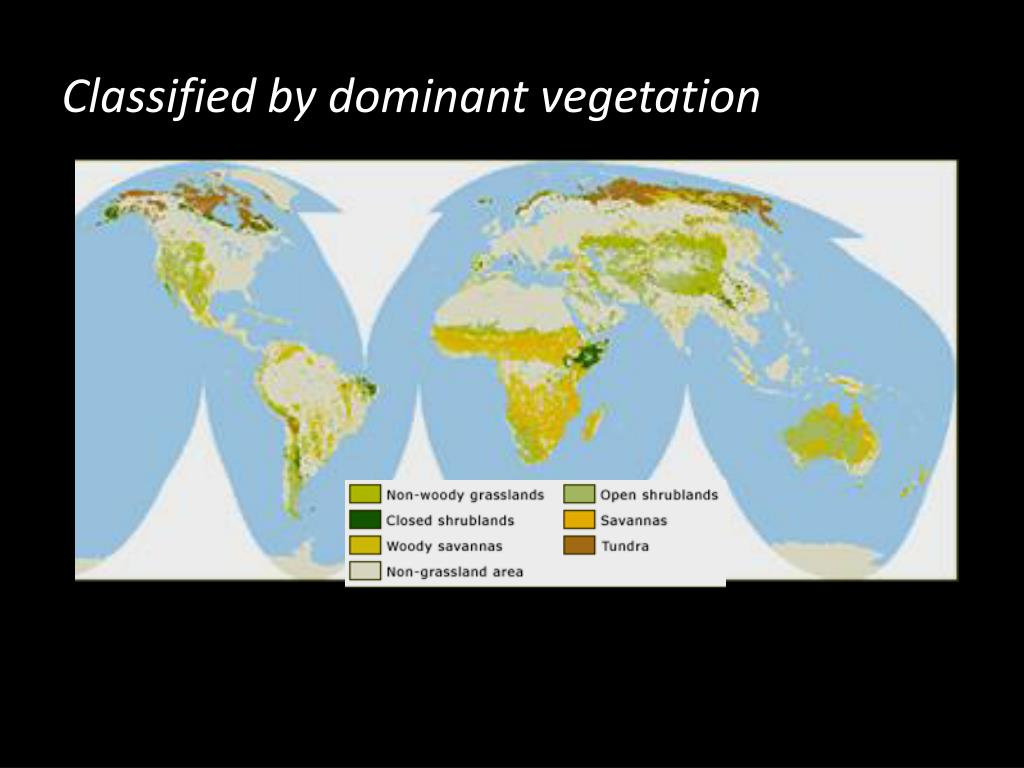 Classified by dominant vegetation

Non-woody grasslands
Closed shrublands
Woody savannas
Non-grassland area
Open shrublands
Savannas
Tundra